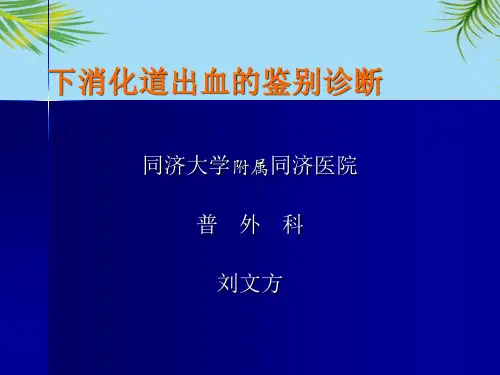 下消化道出血的鉴别诊断

同济大学附属同济医院

普　外　科

刘文方